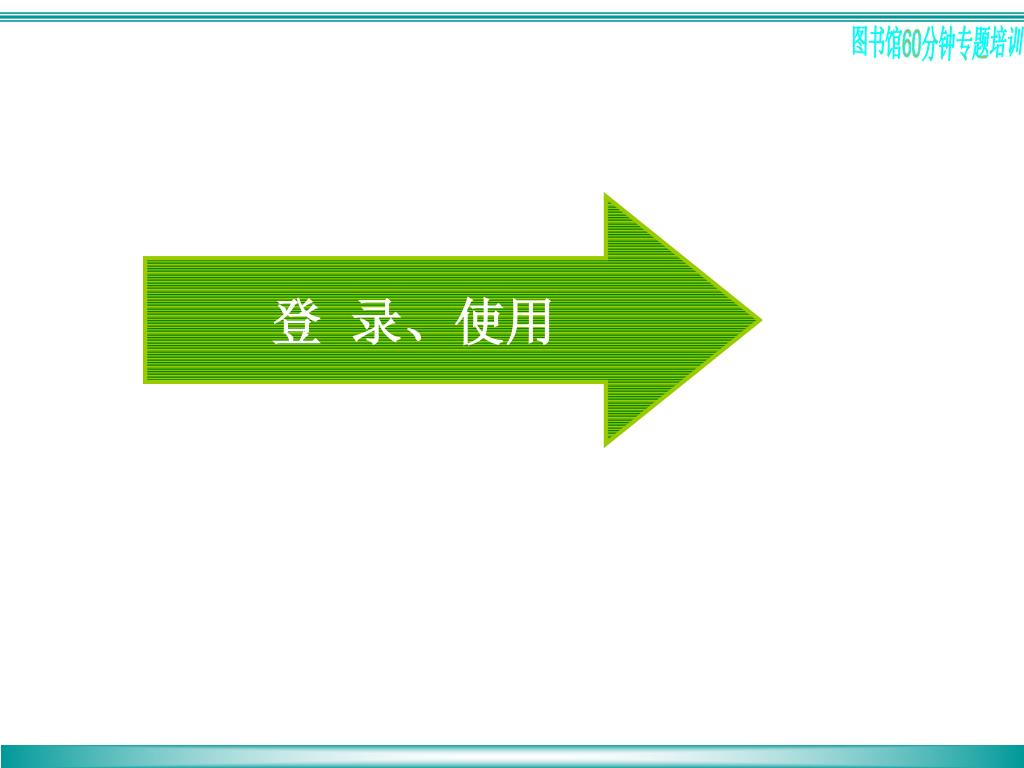 图书馆60分钟专题培训

登 录、使用